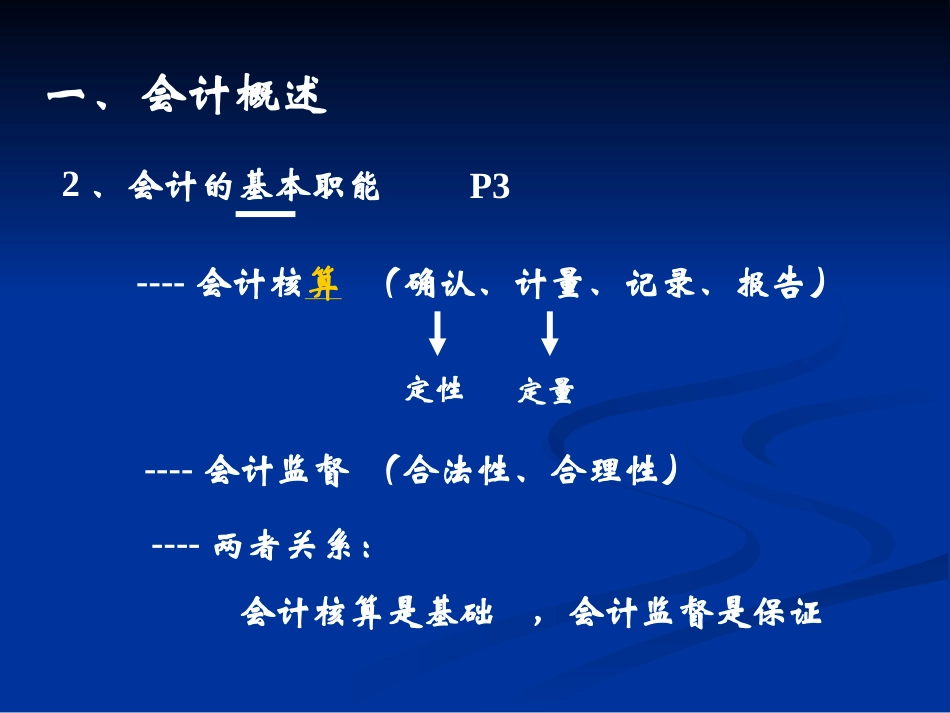 一、会计概述

2、会计的基本职能　　P3

---- 会计核算　（确认、计量、记录、报告）

定性　定量

---- 会计监督　（合法性、合理性）

---- 两者关系：

会计核算是基础　，会计监督是保证